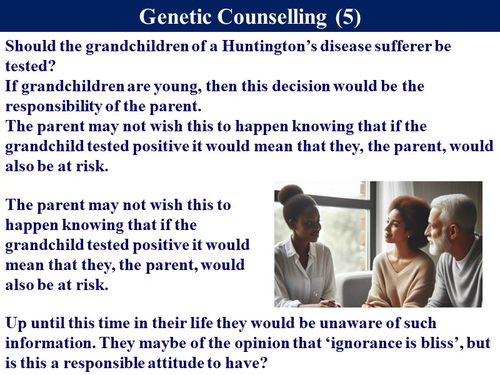 Genetic Counselling (5)

Should the grandchildren of a Huntington's disease sufferer be tested?
If grandchildren are young, then this decision would be the responsibility of the parent.
The parent may not wish this to happen knowing that if the grandchild tested positive it would mean that they, the parent, would also be at risk.

The parent may not wish this to happen knowing that if the grandchild tested positive it would mean that they, the parent, would also be at risk.

Up until this time in their life they would be unaware of such information. They maybe of the opinion that 'ignorance is bliss', but is this a responsible attitude to have?